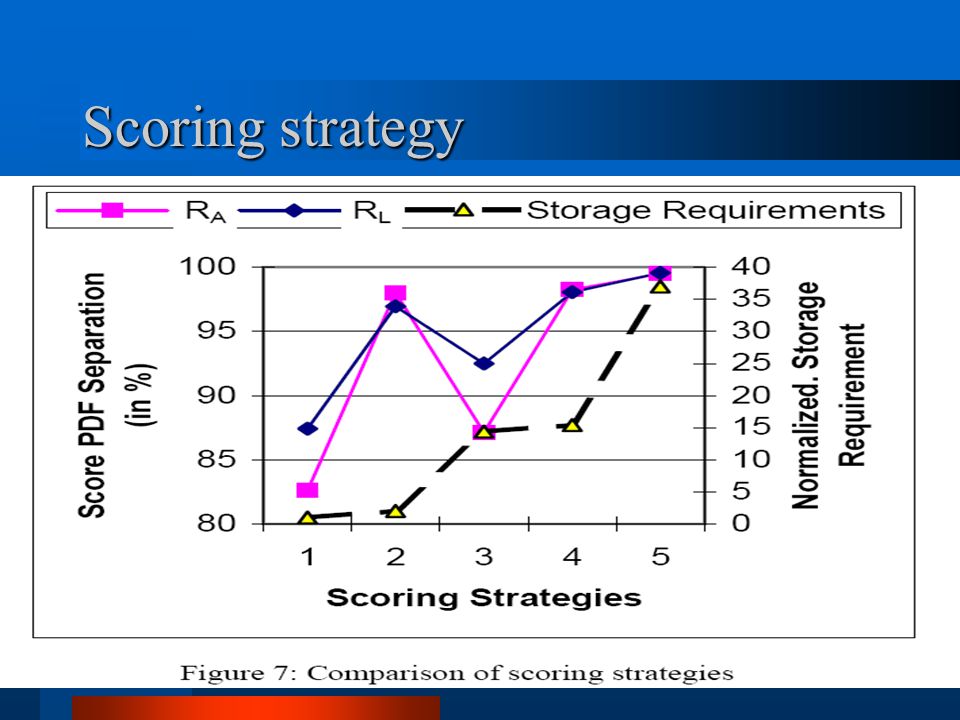 Scoring strategy

$R_A$ $R_L$ Storage Requirements

Score PDF Separation (in %)

100
95
90
85
80

40
35
30
25
20
15
10
5
0

Normalized. Storage Requirement

1 2 3 4 5

Scoring Strategies

Figure 7: Comparison of scoring strategies